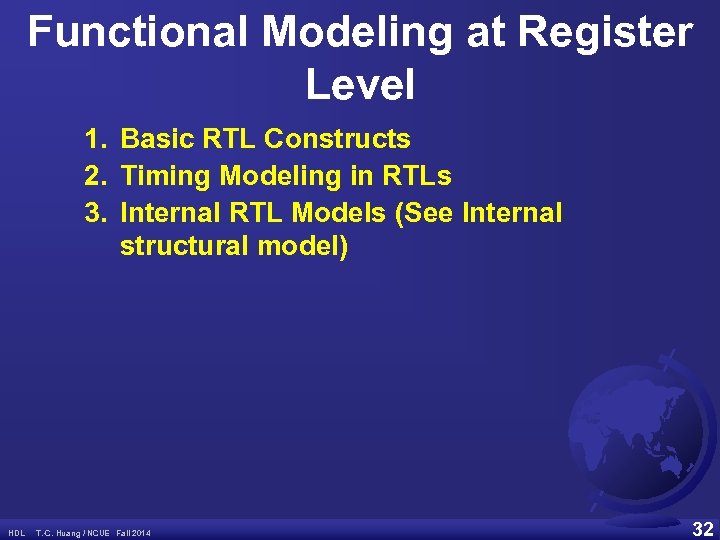 Functional Modeling at Register Level

1. Basic RTL Constructs
2. Timing Modeling in RTLs
3. Internal RTL Models (See Internal structural model)

HDL T.C. Huang / NCUE Fall 2014

32